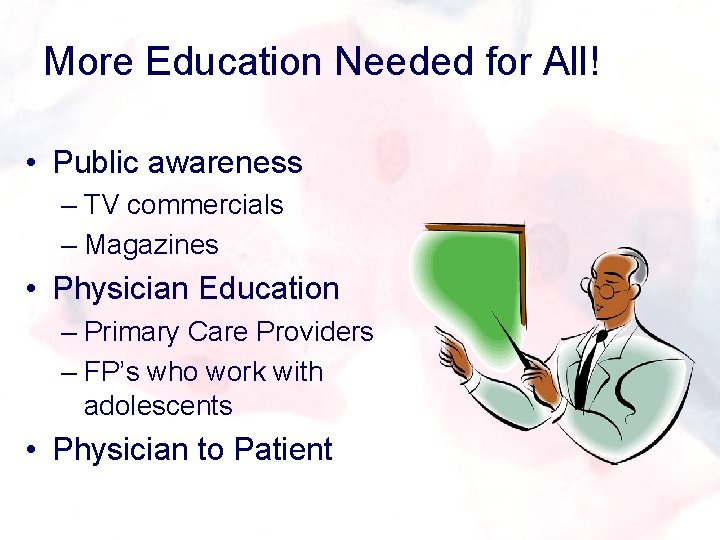 More Education Needed for All!

• Public awareness
– TV commercials
– Magazines
• Physician Education
– Primary Care Providers
– FP's who work with adolescents
• Physician to Patient